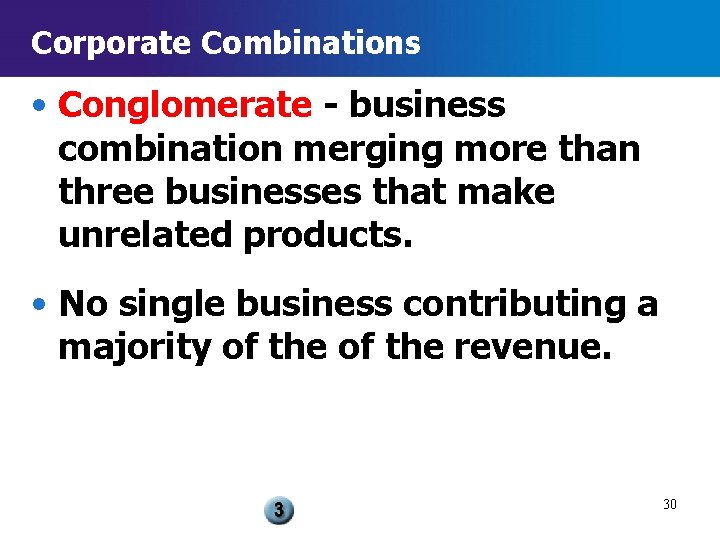 Corporate Combinations

• Conglomerate - business combination merging more than three businesses that make unrelated products.

• No single business contributing a majority of the of the revenue.

3

30